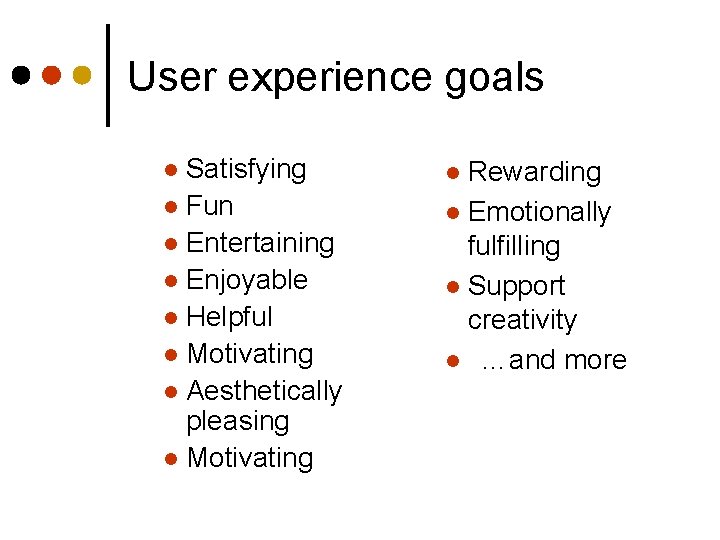 User experience goals

- Satisfying
- Fun
- Entertaining
- Enjoyable
- Helpful
- Motivating
- Aesthetically pleasing
- Motivating

- Rewarding
- Emotionally fulfilling
- Support creativity
- …and more